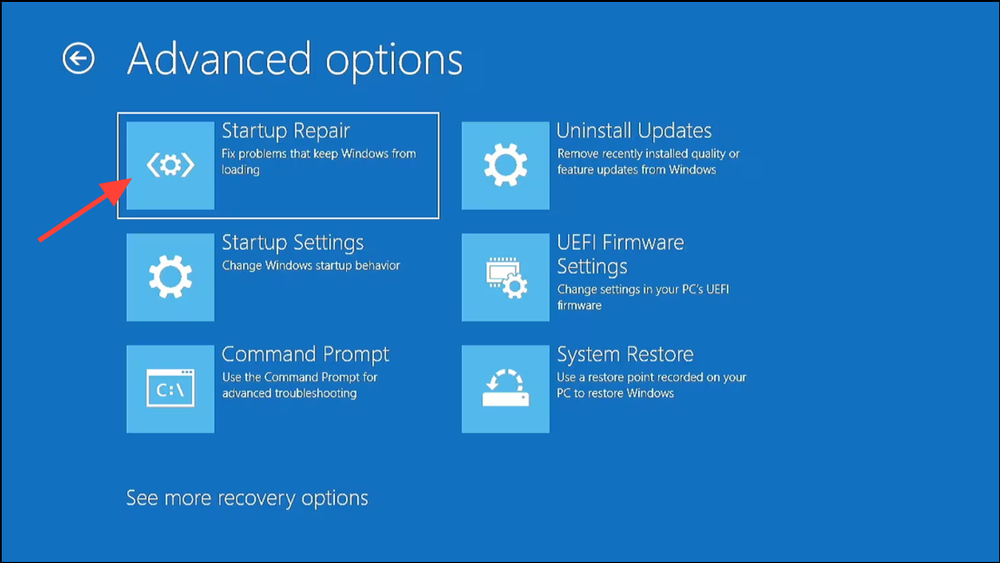 Advanced options

Startup Repair
Fix problems that keep Windows from loading

Startup Settings
Change Windows startup behavior

Command Prompt
Use the Command Prompt for advanced troubleshooting

C:\

Uninstall Updates
Remove recently installed quality or feature updates from Windows

UEFI Firmware Settings
Change settings in your PC's UEFI firmware

System Restore
Use a restore point recorded on your PC to restore Windows

See more recovery options